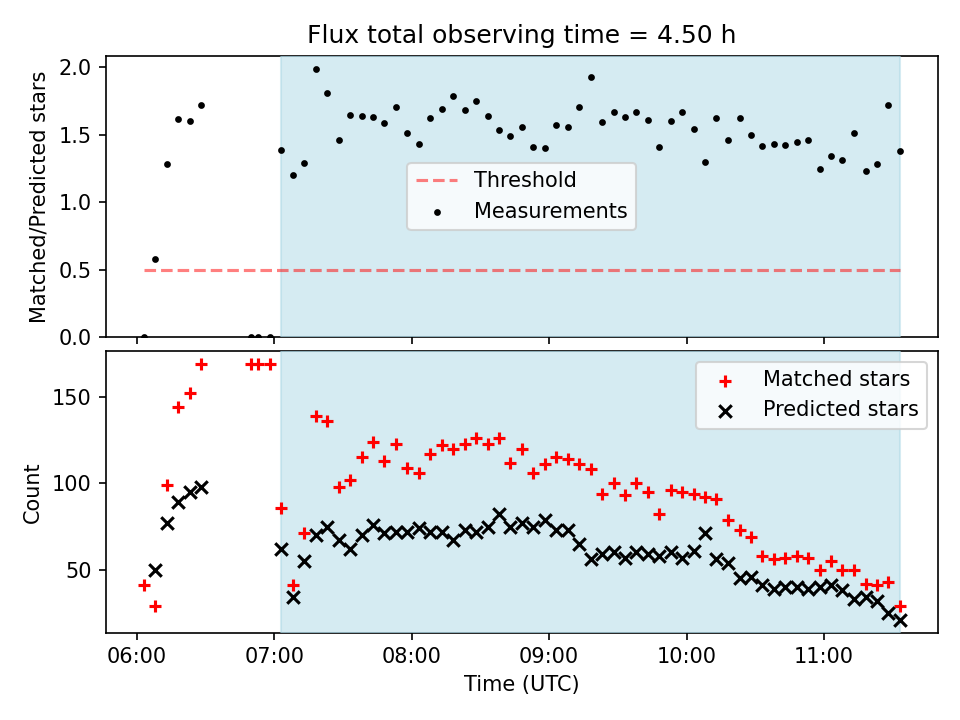 Flux total observing time = 4.50 h

Matched/Predicted stars

2.0
1.5
1.0
0.5
0.0

Threshold
Measurements

Count

150
100
50

Matched stars
Predicted stars

06:00 07:00 08:00 09:00 10:00 11:00

Time (UTC)